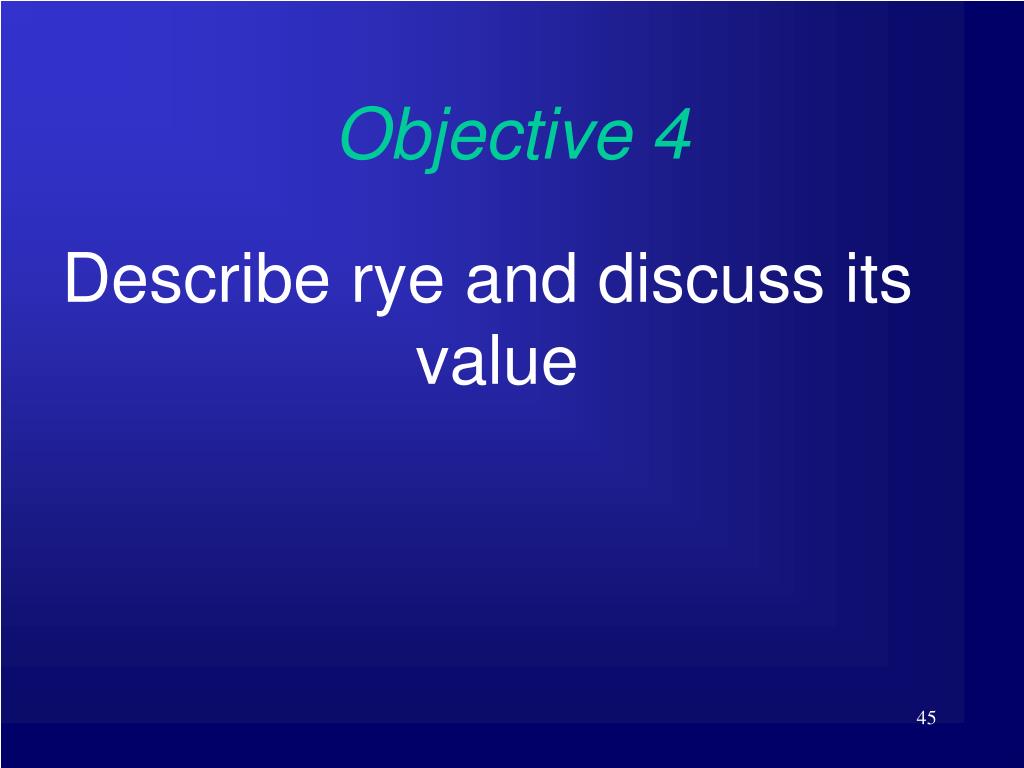 Objective 4

Describe rye and discuss its value

45